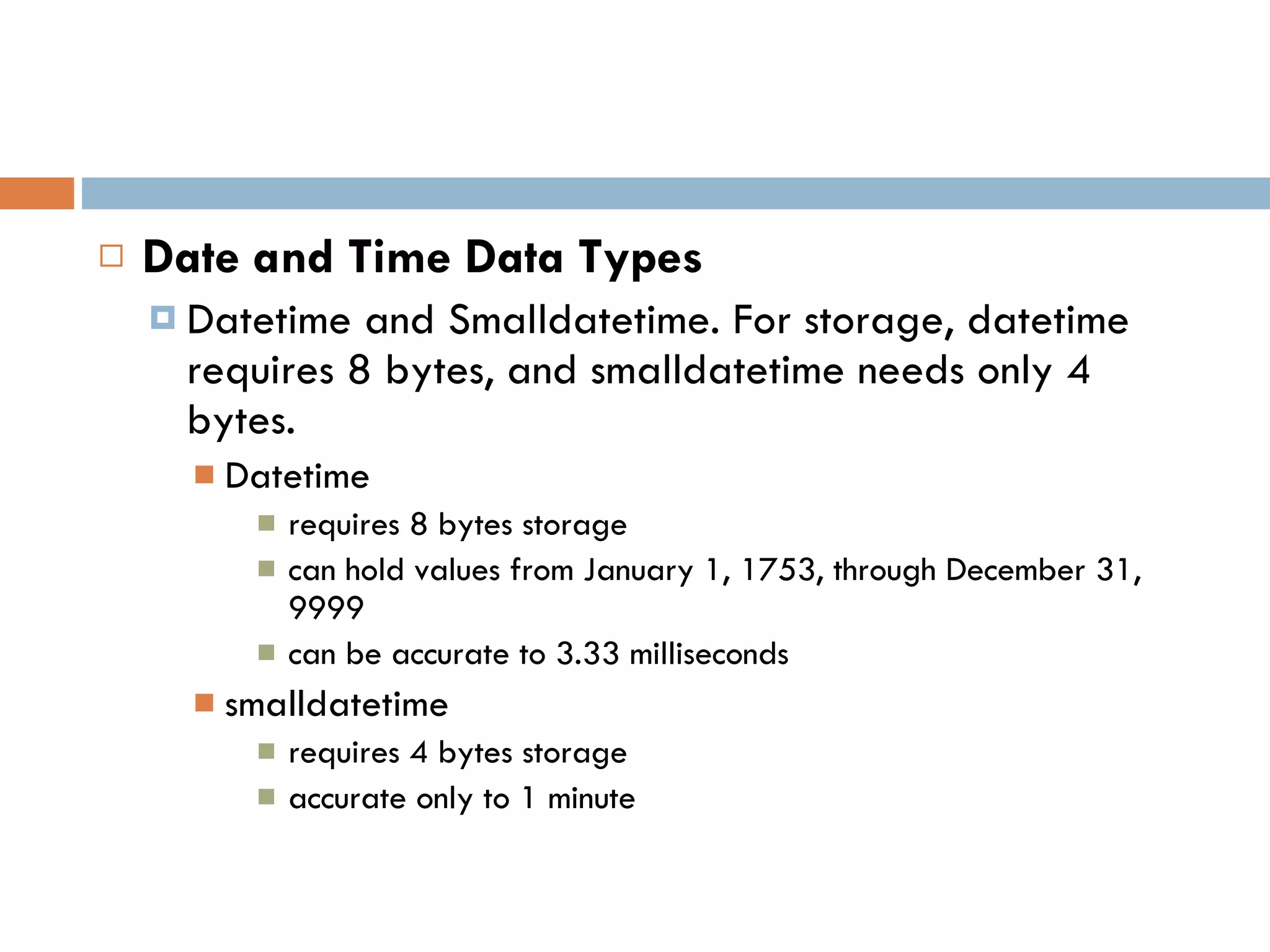 Date and Time Data Types

Datetime and Smalldatetime. For storage, datetime requires 8 bytes, and smalldatetime needs only 4 bytes.

Datetime

requires 8 bytes storage

can hold values from January 1, 1753, through December 31, 9999

can be accurate to 3.33 milliseconds

smalldatetime

requires 4 bytes storage

accurate only to 1 minute